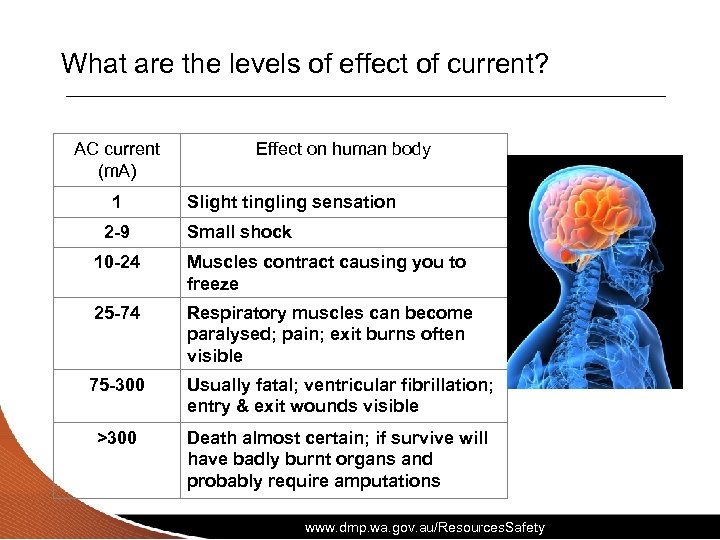 What are the levels of effect of current?

| AC current (mA) | Effect on human body |
|---|---|
| 1 | Slight tingling sensation |
| 2-9 | Small shock |
| 10-24 | Muscles contract causing you to freeze |
| 25-74 | Respiratory muscles can become paralysed; pain; exit burns often visible |
| 75-300 | Usually fatal; ventricular fibrillation; entry & exit wounds visible |
| >300 | Death almost certain; if survive will have badly burnt organs and probably require amputations |

www.dmp.wa.gov.au/ResourcesSafety